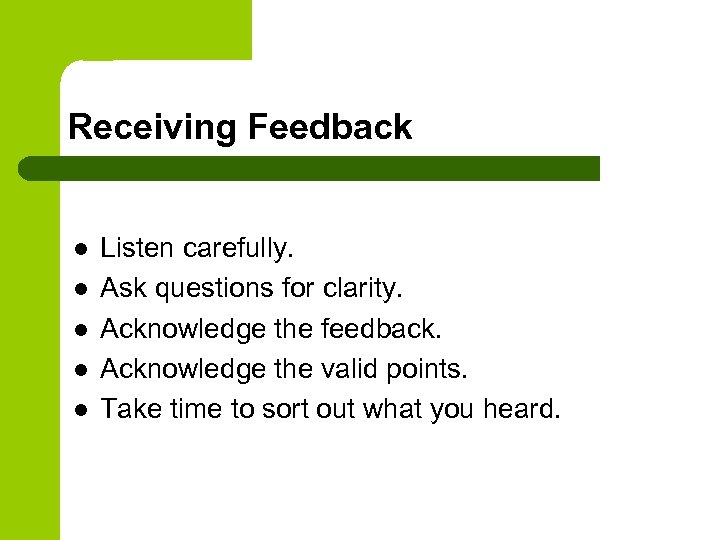 Receiving Feedback

- Listen carefully.
- Ask questions for clarity.
- Acknowledge the feedback.
- Acknowledge the valid points.
- Take time to sort out what you heard.